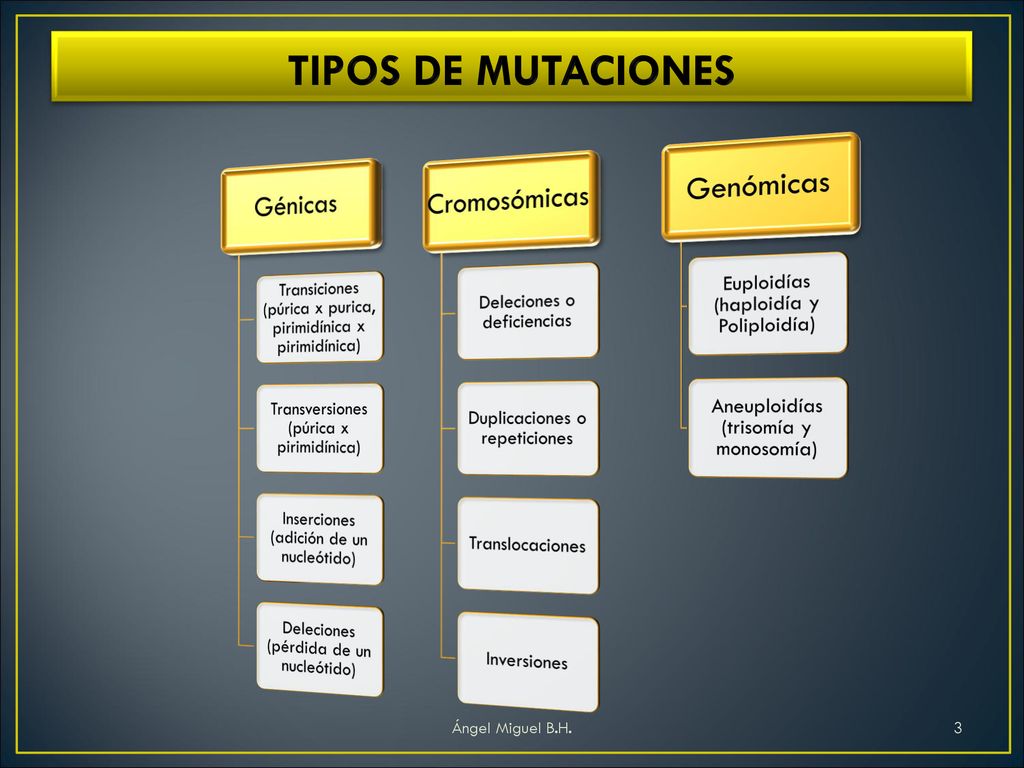 TIPOS DE MUTACIONES

Génicas

Transiciones (púrica x purica, pirimidínica x pirimidínica)

Transversiones (púrica x pirimidínica)

Inserciones (adición de un nucleótido)

Deleciones (pérdida de un nucleótido)

Cromosómicas

Deleciones o deficiencias

Duplicaciones o repeticiones

Translocaciones

Inversiones

Genómicas

Euploidías (haploidía y Poliploidía)

Aneuploidías (trisomía y monosomía)

Ángel Miguel B.H.

3